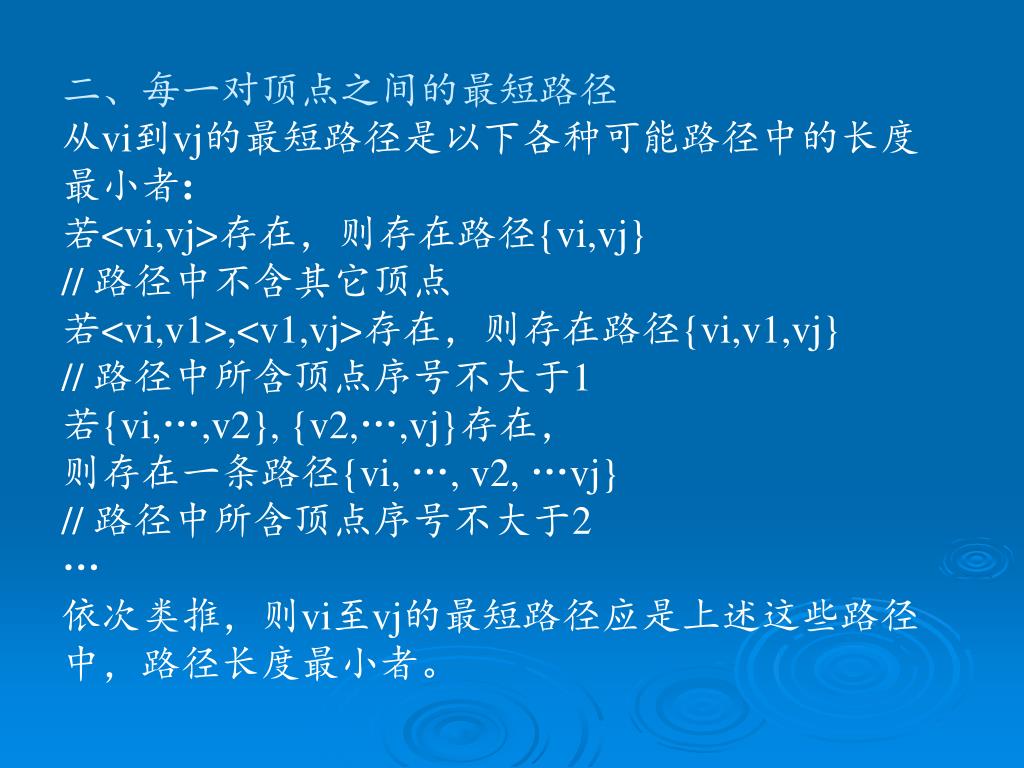 二、每一对顶点之间的最短路径
从vi到vj的最短路径是以下各种可能路径中的长度最小者：
若<vi,vj>存在，则存在路径{vi,vj}
// 路径中不含其它顶点
若<vi,v1>,<v1,vj>存在，则存在路径{vi,v1,vj}
// 路径中所含顶点序号不大于1
若{vi,…,v2}, {v2,…,vj}存在，
则存在一条路径{vi, …, v2, …vj}
// 路径中所含顶点序号不大于2
…
依次类推，则vi至vj的最短路径应是上述这些路径中，路径长度最小者。